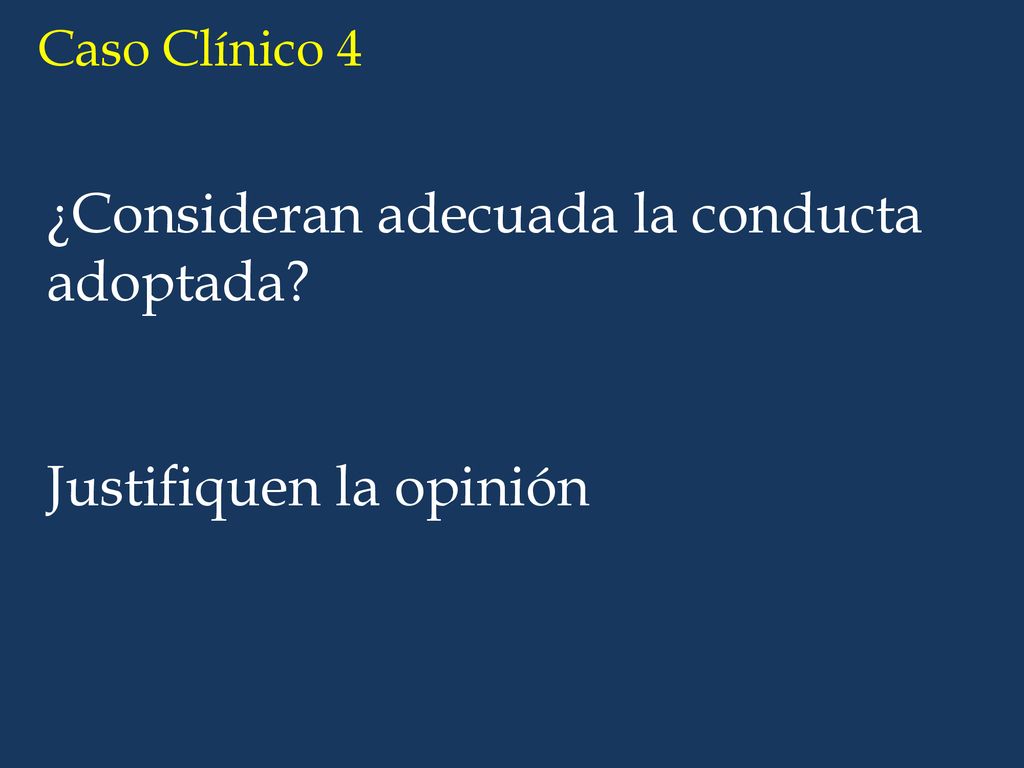 Caso Clínico 4

¿Consideran adecuada la conducta adoptada?

Justifiquen la opinión